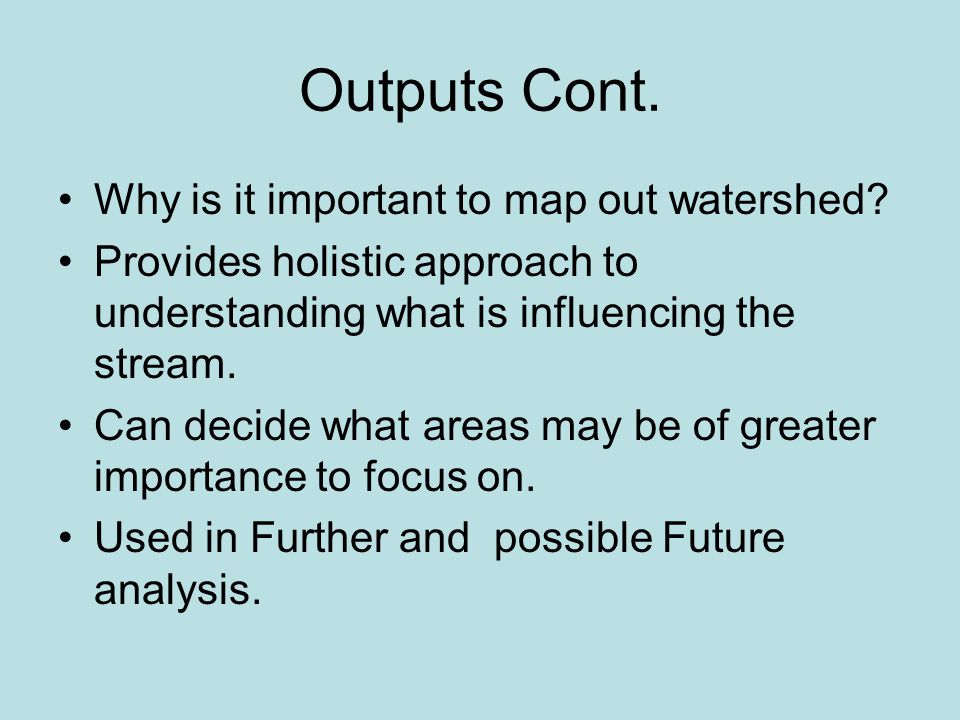 Outputs Cont.

• Why is it important to map out watershed?
• Provides holistic approach to understanding what is influencing the stream.
• Can decide what areas may be of greater importance to focus on.
• Used in Further and possible Future analysis.